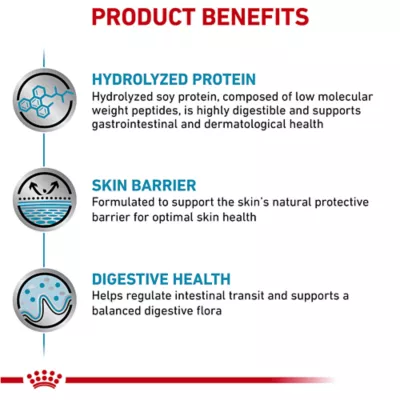 PRODUCT BENEFITS

HYDROLYZED PROTEIN
Hydrolyzed soy protein, composed of low molecular weight peptides, is highly digestible and supports gastrointestinal and dermatological health

SKIN BARRIER
Formulated to support the skin's natural protective barrier for optimal skin health

DIGESTIVE HEALTH
Helps regulate intestinal transit and supports a balanced digestive flora